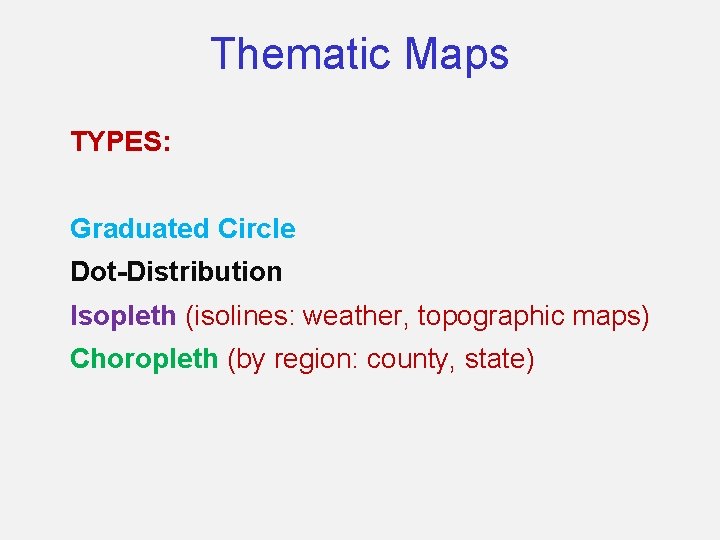 Thematic Maps

TYPES:

Graduated Circle
Dot-Distribution
Isopleth (isolines: weather, topographic maps)
Choropleth (by region: county, state)